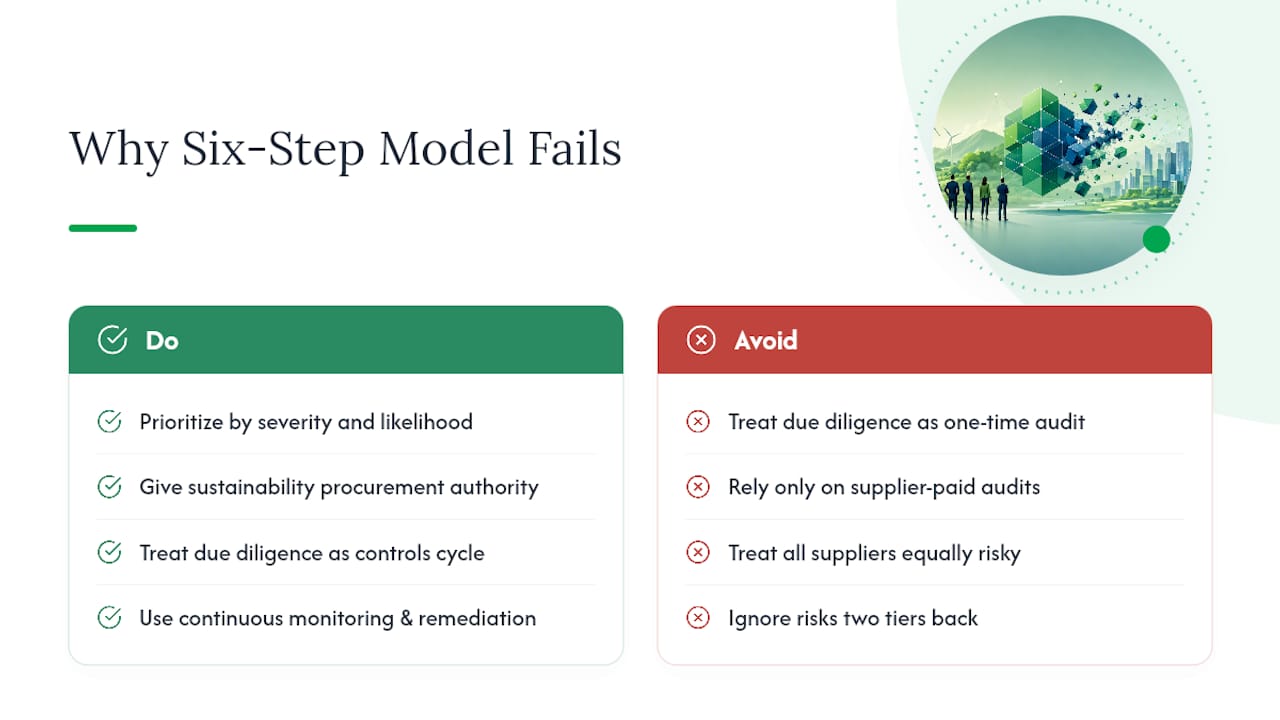 Why Six-Step Model Fails

Do

Prioritize by severity and likelihood

Give sustainability procurement authority

Treat due diligence as controls cycle

Use continuous monitoring & remediation

Avoid

Treat due diligence as one-time audit

Rely only on supplier-paid audits

Treat all suppliers equally risky

Ignore risks two tiers back